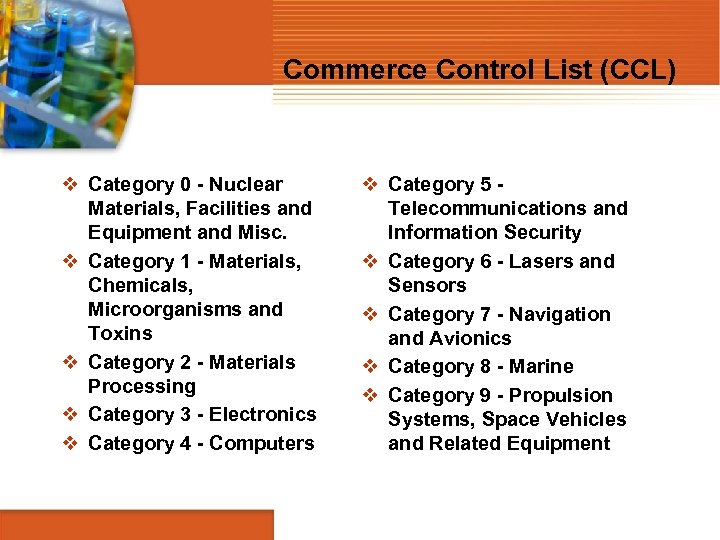 Commerce Control List (CCL)

❖ Category 0 - Nuclear Materials, Facilities and Equipment and Misc.
❖ Category 1 - Materials, Chemicals, Microorganisms and Toxins
❖ Category 2 - Materials Processing
❖ Category 3 - Electronics
❖ Category 4 - Computers

❖ Category 5 - Telecommunications and Information Security
❖ Category 6 - Lasers and Sensors
❖ Category 7 - Navigation and Avionics
❖ Category 8 - Marine
❖ Category 9 - Propulsion Systems, Space Vehicles and Related Equipment